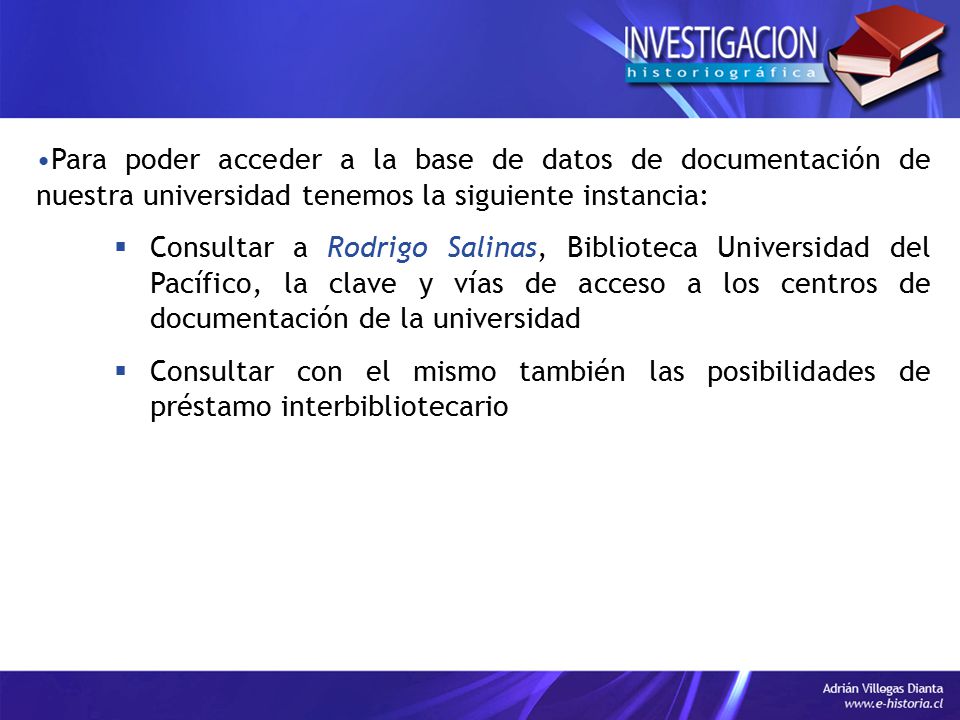 INVESTIGACION
historiográfica

•Para poder acceder a la base de datos de documentación de nuestra universidad tenemos la siguiente instancia:

▪ Consultar a Rodrigo Salinas, Biblioteca Universidad del Pacífico, la clave y vías de acceso a los centros de documentación de la universidad

▪ Consultar con el mismo también las posibilidades de préstamo interbibliotecario

Adrián Villegas Dianta
www.e-historia.cl